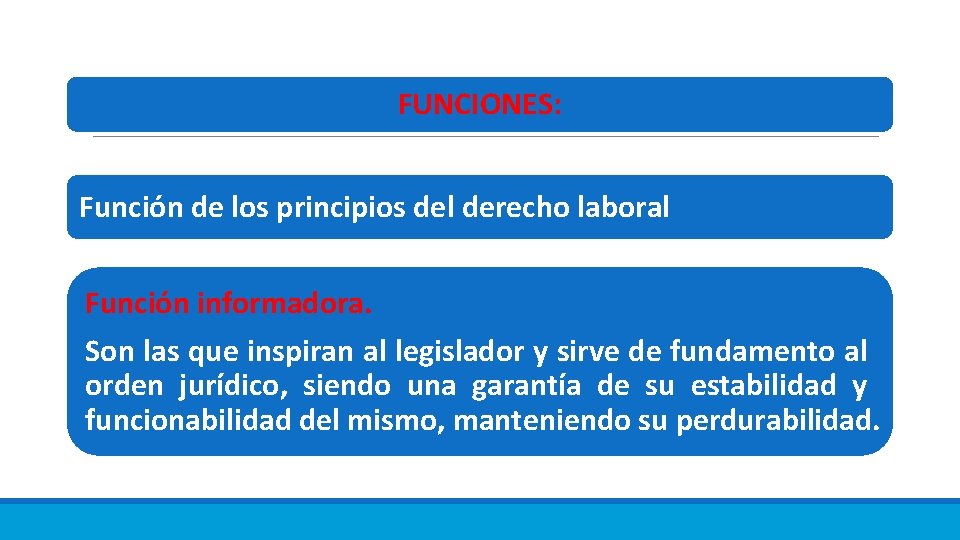 FUNCIONES:

Función de los principios del derecho laboral

Función informadora.

Son las que inspiran al legislador y sirve de fundamento al orden jurídico, siendo una garantía de su estabilidad y funcionabilidad del mismo, manteniendo su perdurabilidad.